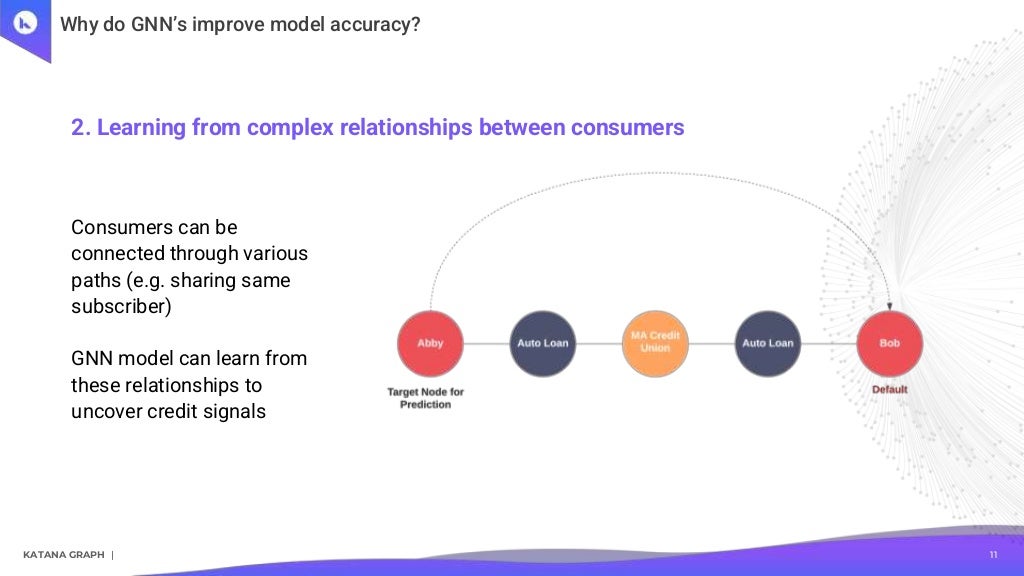 Why do GNN's improve model accuracy?

2. Learning from complex relationships between consumers

Consumers can be connected through various paths (e.g. sharing same subscriber)

GNN model can learn from these relationships to uncover credit signals

Abby

Auto Loan

MA Credit Union

Auto Loan

Bob

Target Node for Prediction

Default

KATANA GRAPH |

11